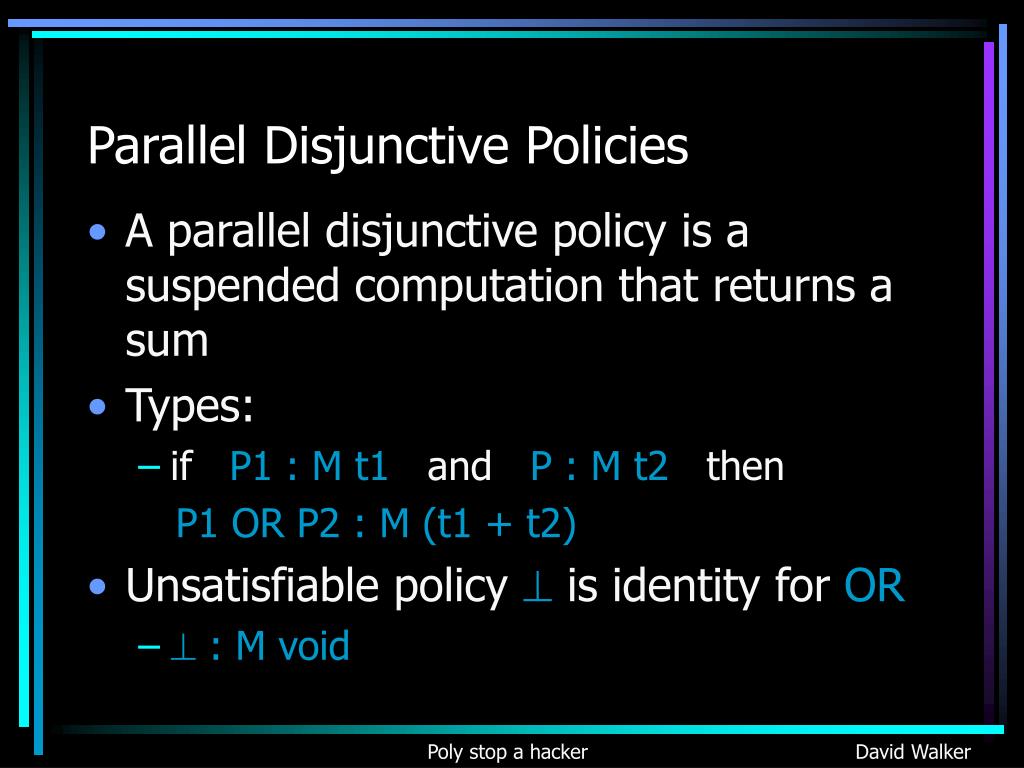 Parallel Disjunctive Policies

• A parallel disjunctive policy is a suspended computation that returns a sum
• Types:
– if P1 : M t1 and P : M t2 then
P1 OR P2 : M (t1 + t2)
• Unsatisfiable policy $\perp$ is identity for OR
– $\perp$ : M void

Poly stop a hacker

David Walker